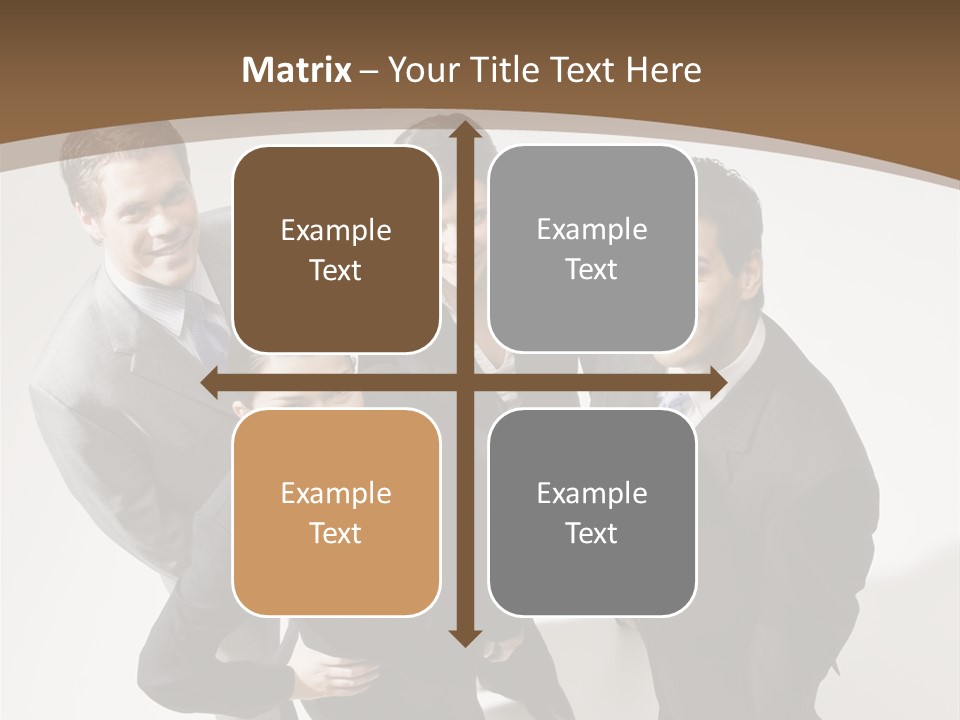 Matrix – Your Title Text Here

Example Text

Example Text

Example Text

Example Text